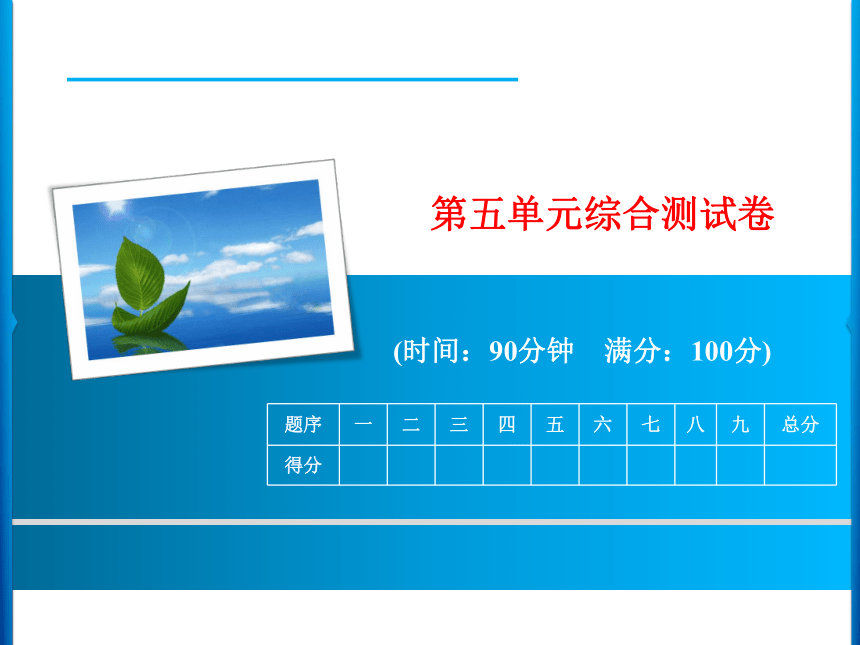 第五单元综合测试卷

(时间：90分钟　满分：100分)

| 题序 | 一 | 二 | 三 | 四 | 五 | 六 | 七 | 八 | 九 | 总分 |
|---|---|---|---|---|---|---|---|---|---|---|
| 得分 | | | | | | | | | | |